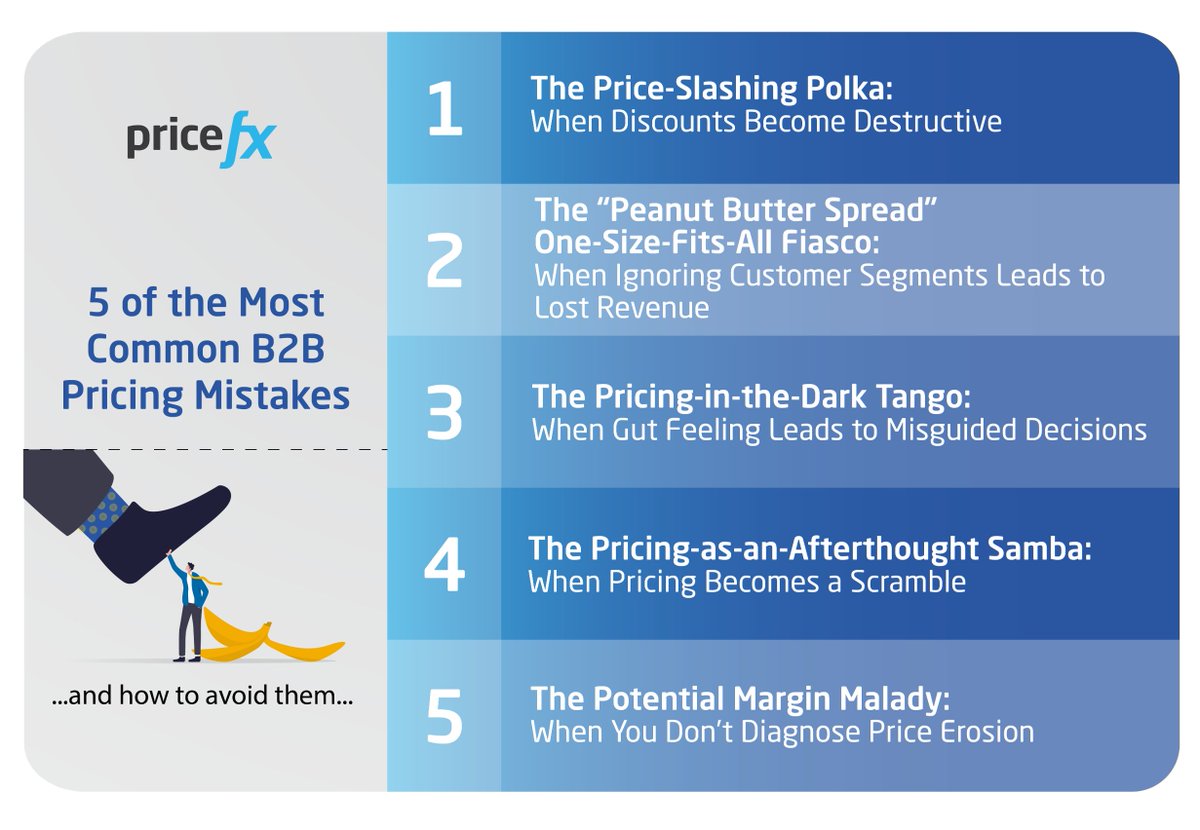 pricefx

5 of the Most Common B2B Pricing Mistakes

...and how to avoid them...

1
The Price-Slashing Polka:
When Discounts Become Destructive

2
The “Peanut Butter Spread” One-Size-Fits-All Fiasco:
When Ignoring Customer Segments Leads to Lost Revenue

3
The Pricing-in-the-Dark Tango:
When Gut Feeling Leads to Misguided Decisions

4
The Pricing-as-an-Afterthought Samba:
When Pricing Becomes a Scramble

5
The Potential Margin Malady:
When You Don’t Diagnose Price Erosion